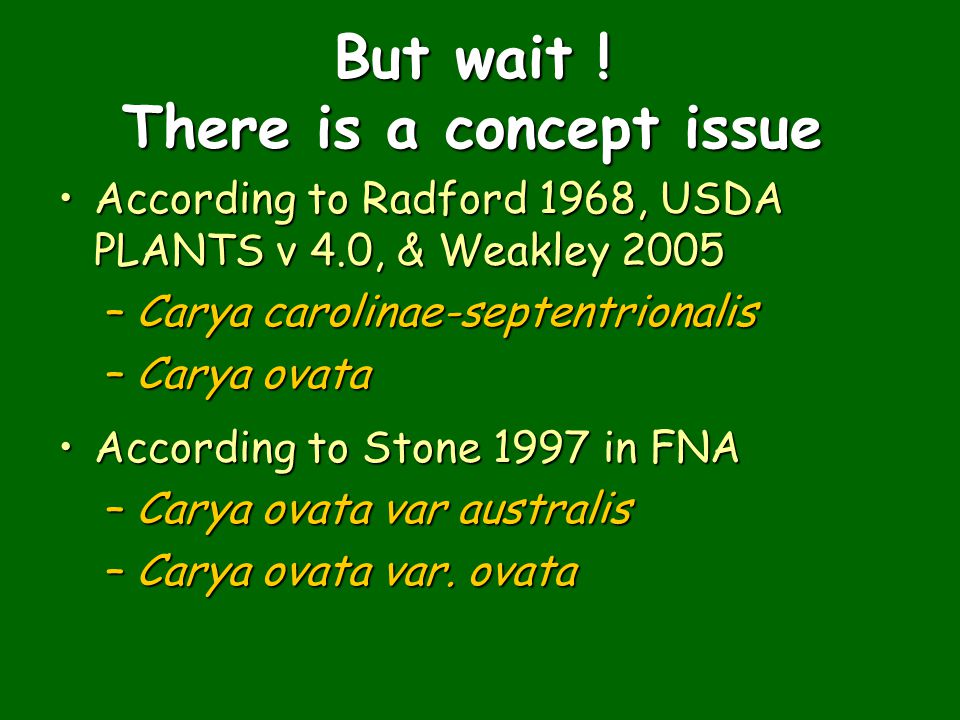 But wait !
There is a concept issue

• According to Radford 1968, USDA PLANTS v 4.0, & Weakley 2005
– Carya carolinae-septentrionalis
– Carya ovata

• According to Stone 1997 in FNA
– Carya ovata var australis
– Carya ovata var. ovata